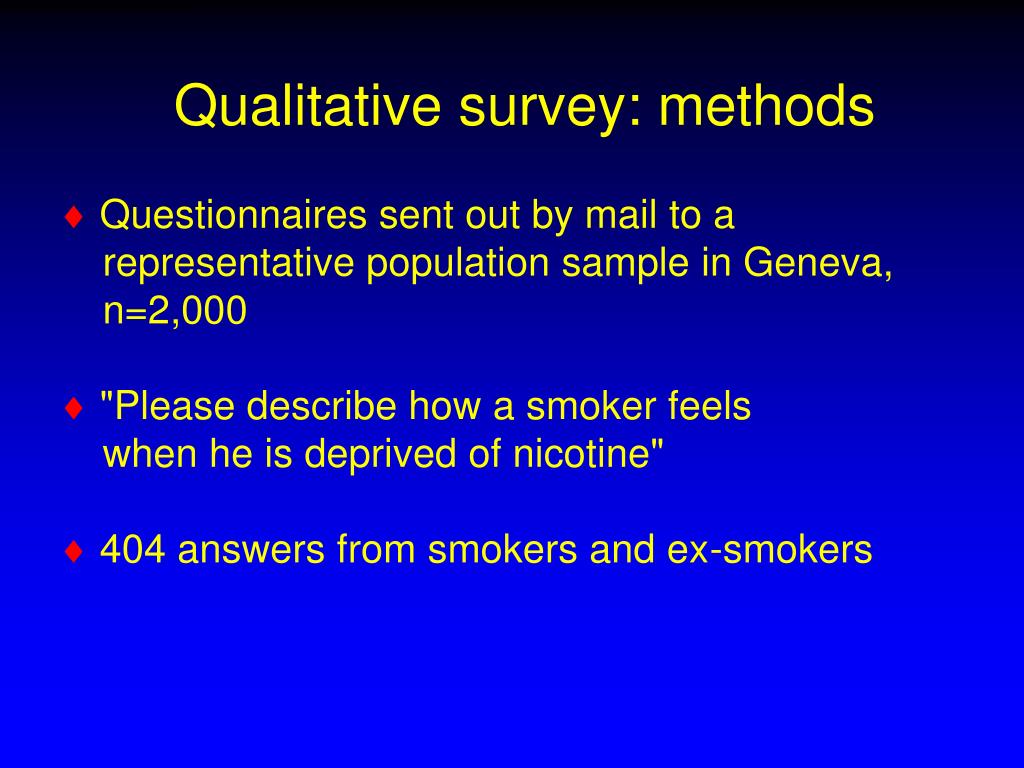 Qualitative survey: methods

♦ Questionnaires sent out by mail to a representative population sample in Geneva, n=2,000

♦ "Please describe how a smoker feels when he is deprived of nicotine"

♦ 404 answers from smokers and ex-smokers